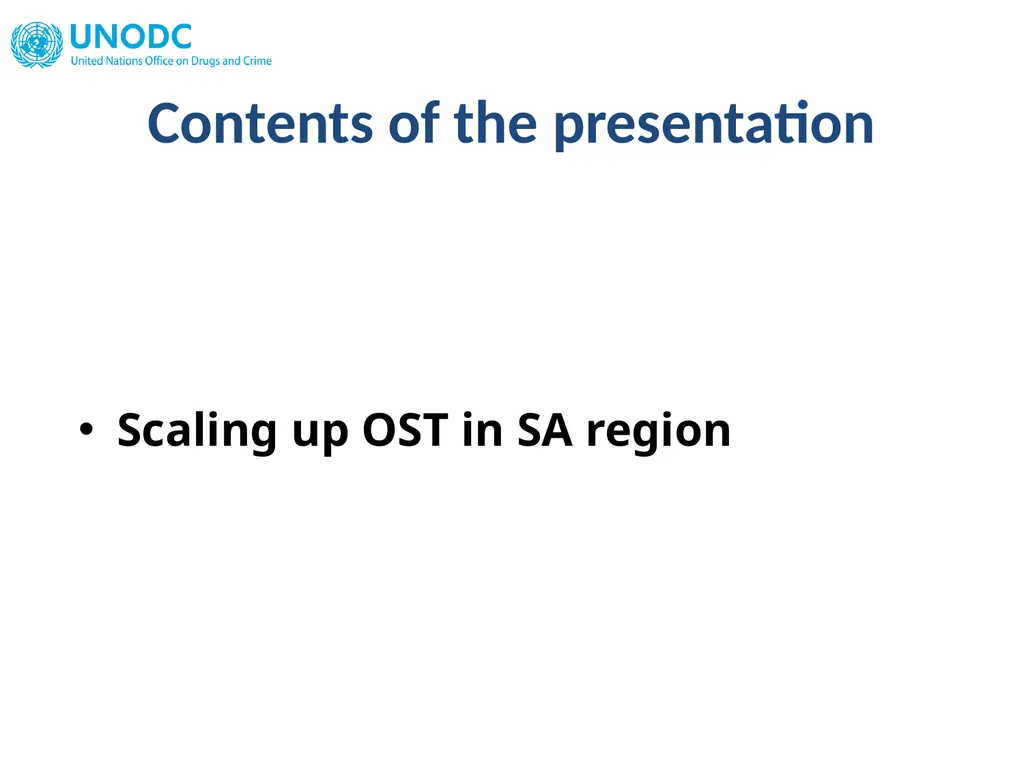 UNODC
United Nations Office on Drugs and Crime

Contents of the presentation

• Scaling up OST in SA region